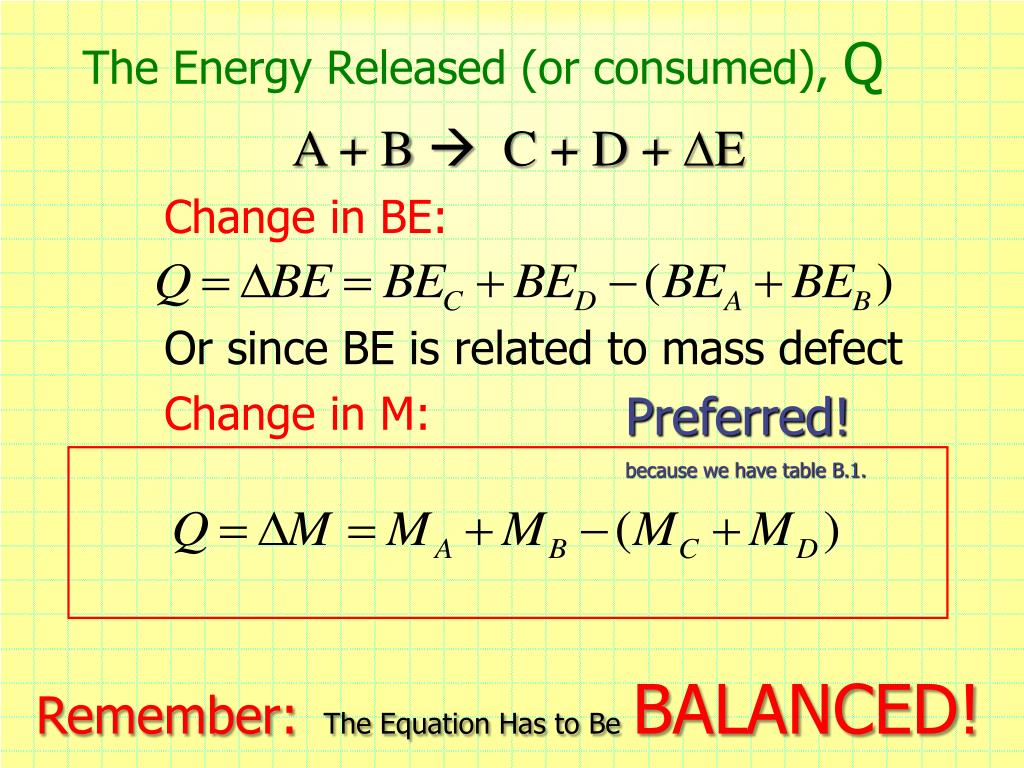 The Energy Released (or consumed), Q

$A + B \rightarrow C + D + \Delta E$

Change in BE:

$Q = \Delta BE = BE_C + BE_D - (BE_A + BE_B)$

Or since BE is related to mass defect

Change in M:

Preferred!

because we have table B.1.

$Q = \Delta M = M_A + M_B - (M_C + M_D)$

Remember: The Equation Has to Be BALANCED!